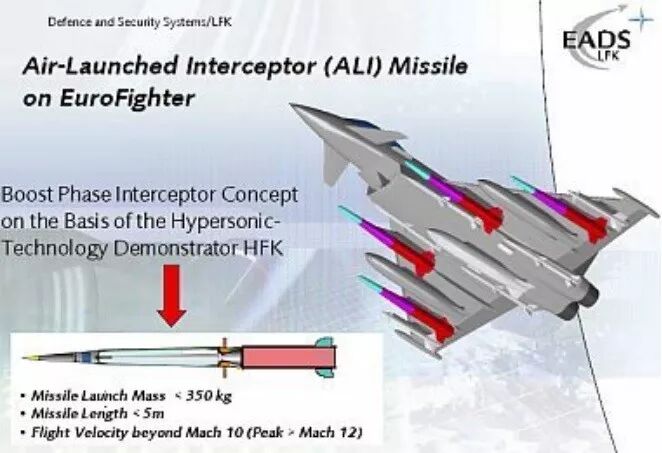 Defence and Security Systems/LFK

EADS LFK

Air-Launched Interceptor (ALI) Missile on EuroFighter

Boost Phase Interceptor Concept on the Basis of the Hypersonic-Technology Demonstrator HFK

• Missile Launch Mass < 350 kg
• Missile Length < 5m
• Flight Velocity beyond Mach 10 (Peak > Mach 12)